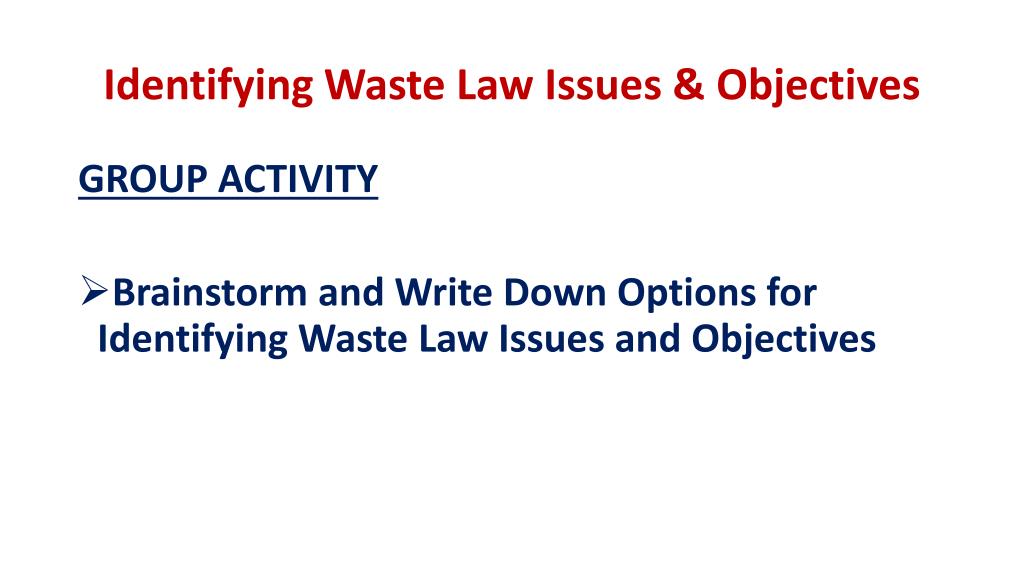 Identifying Waste Law Issues & Objectives

GROUP ACTIVITY

➢Brainstorm and Write Down Options for Identifying Waste Law Issues and Objectives